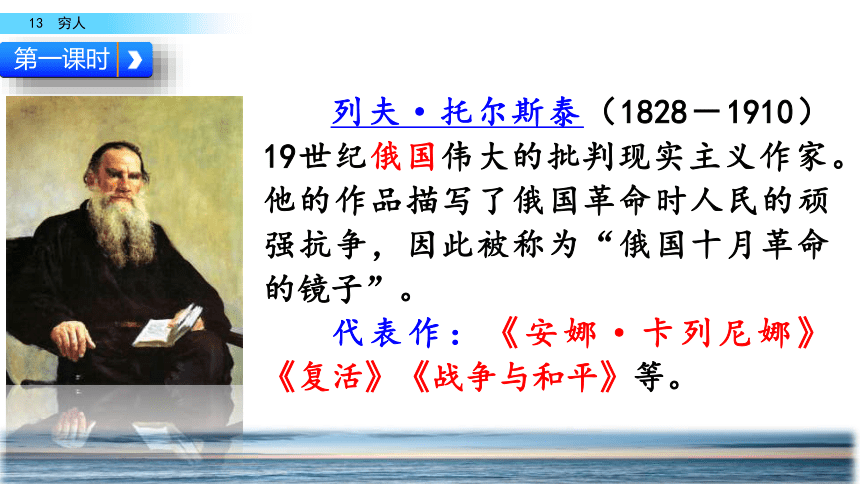 13 穷人

第一课时

列夫·托尔斯泰（1828－1910）19世纪俄国伟大的批判现实主义作家。他的作品描写了俄国革命时人民的顽强抗争，因此被称为“俄国十月革命的镜子”。

代表作：《安娜·卡列尼娜》《复活》《战争与和平》等。